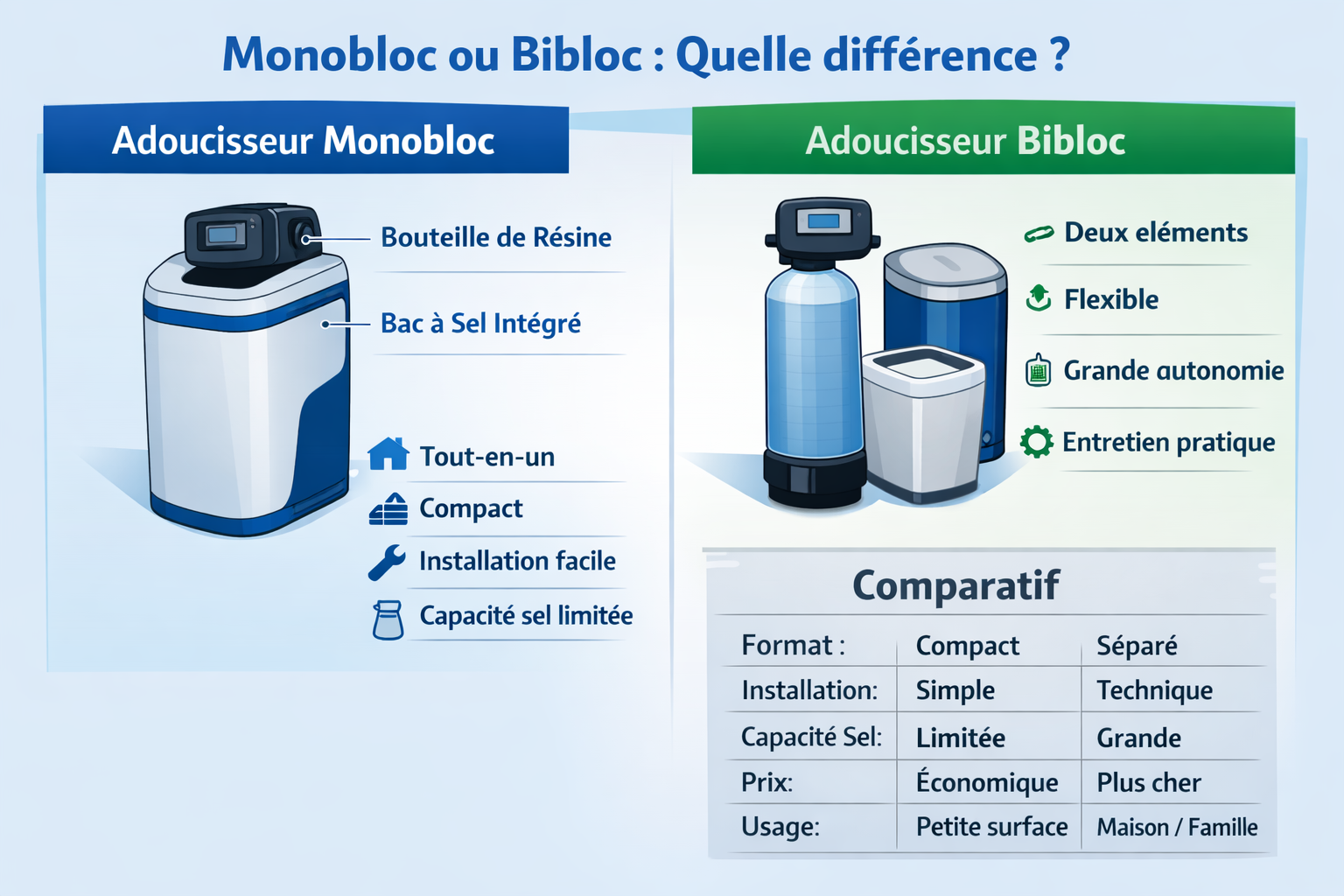 Monobloc ou Bibloc : Quelle différence ?

Adoucisseur Monobloc

Bouteille de Résine

Bac à Sel Intégré

Tout-en-un

Compact

Installation facile

Capacité sel limitée

Adoucisseur Bibloc

Deux eléments

Flexible

Grande autonomie

Entretien pratique

Comparatif

| Format : | Compact | Séparé |
|---|---|---|
| Installation: | Simple | Technique |
| Capacité Sel: | Limitée | Grande |
| Prix: | Économique | Plus cher |
| Usage: | Petite surface | Maison / Famille |